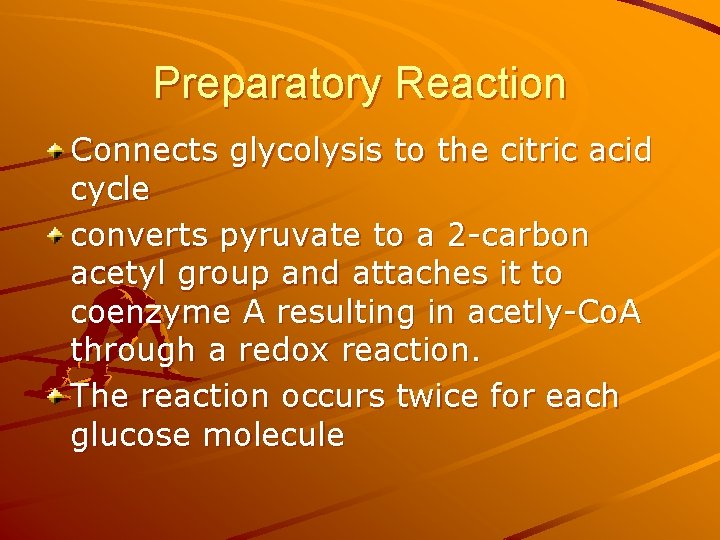 Preparatory Reaction

Connects glycolysis to the citric acid cycle

converts pyruvate to a 2-carbon acetyl group and attaches it to coenzyme A resulting in acetly-CoA through a redox reaction.

The reaction occurs twice for each glucose molecule